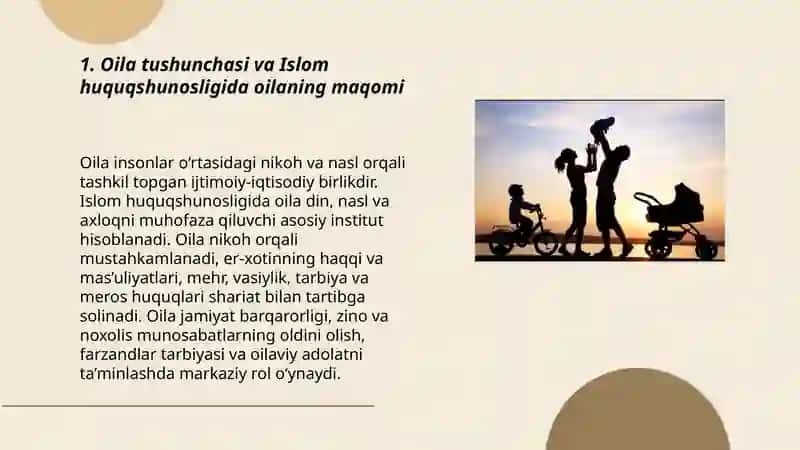 1. Oila tushunchasi va Islom huquqshunosligida oilaning maqomi

Oila insonlar o‘rtasidagi nikoh va nasl orqali tashkil topgan ijtimoiy-iqtisodiy birlikdir. Islom huquqshunosligida oila din, nasl va axloqni muhofaza qiluvchi asosiy institut hisoblanadi. Oila nikoh orqali mustahkamlanadi, er-xotinning haqqi va mas’uliyatlari, mehr, vasiylik, tarbiya va meros huquqlari shariat bilan tartibga solinadi. Oila jamiyat barqarorligi, zino va noxolis munosabatlarning oldini olish, farzandlar tarbiyasi va oilaviy adolatni ta’minlashda markaziy rol o‘ynaydi.